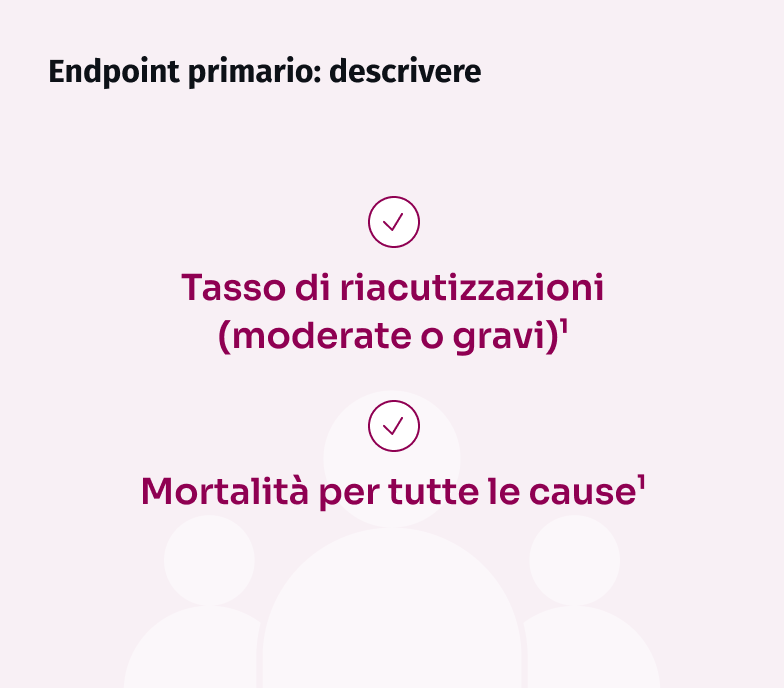 Endpoint primario: descrivere

Tasso di riacutizzazioni (moderate o gravi)$^1$

Mortalità per tutte le cause$^1$